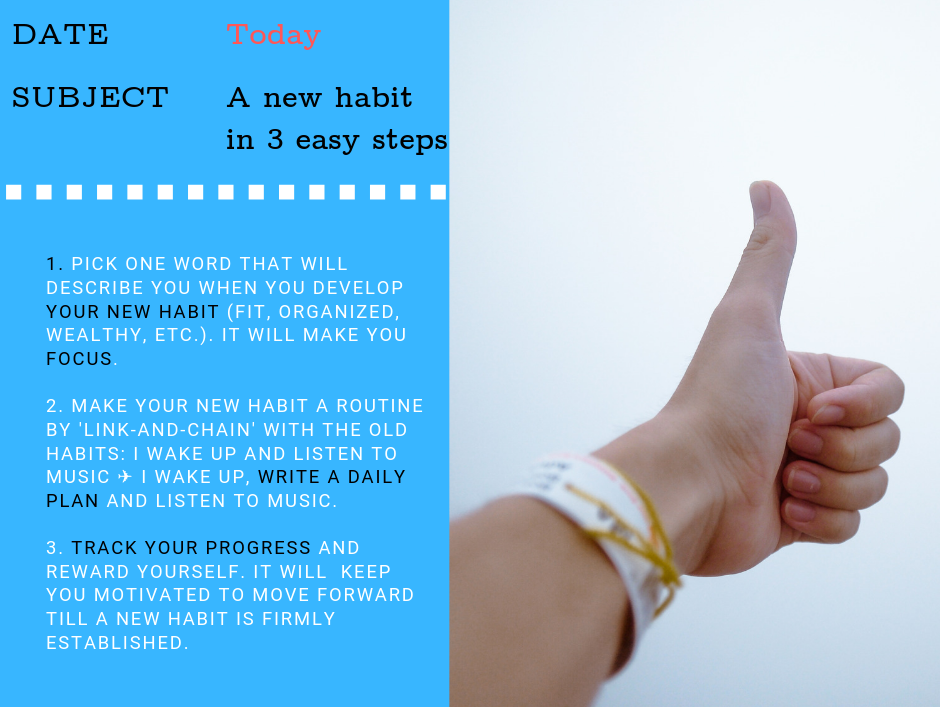 DATE Today

SUBJECT A new habit in 3 easy steps

1. PICK ONE WORD THAT WILL DESCRIBE YOU WHEN YOU DEVELOP YOUR NEW HABIT (FIT, ORGANIZED, WEALTHY, ETC.). IT WILL MAKE YOU FOCUS.

2. MAKE YOUR NEW HABIT A ROUTINE BY 'LINK-AND-CHAIN' WITH THE OLD HABITS: I WAKE UP AND LISTEN TO MUSIC ✈ I WAKE UP, WRITE A DAILY PLAN AND LISTEN TO MUSIC.

3. TRACK YOUR PROGRESS AND REWARD YOURSELF. IT WILL KEEP YOU MOTIVATED TO MOVE FORWARD TILL A NEW HABIT IS FIRMLY ESTABLISHED.